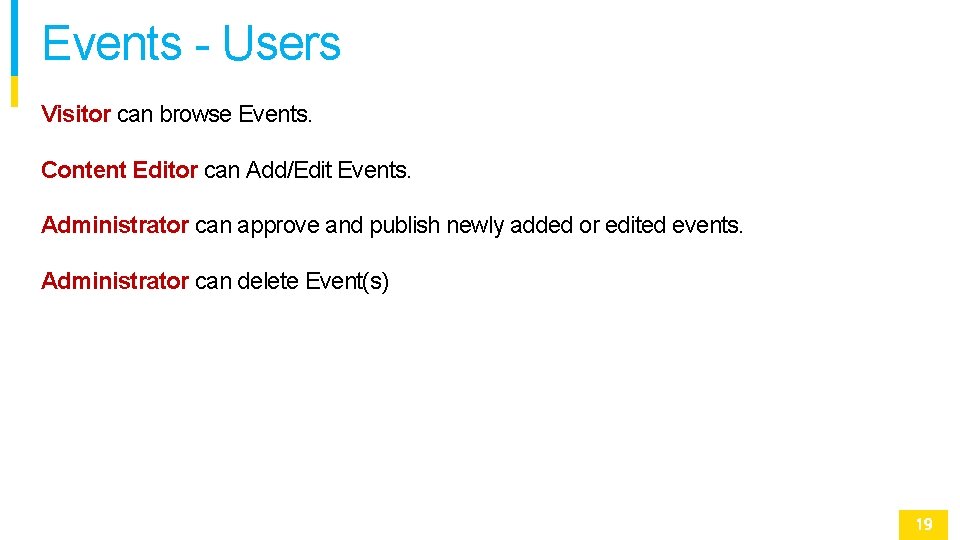 Events - Users

Visitor can browse Events.

Content Editor can Add/Edit Events.

Administrator can approve and publish newly added or edited events.

Administrator can delete Event(s)

19